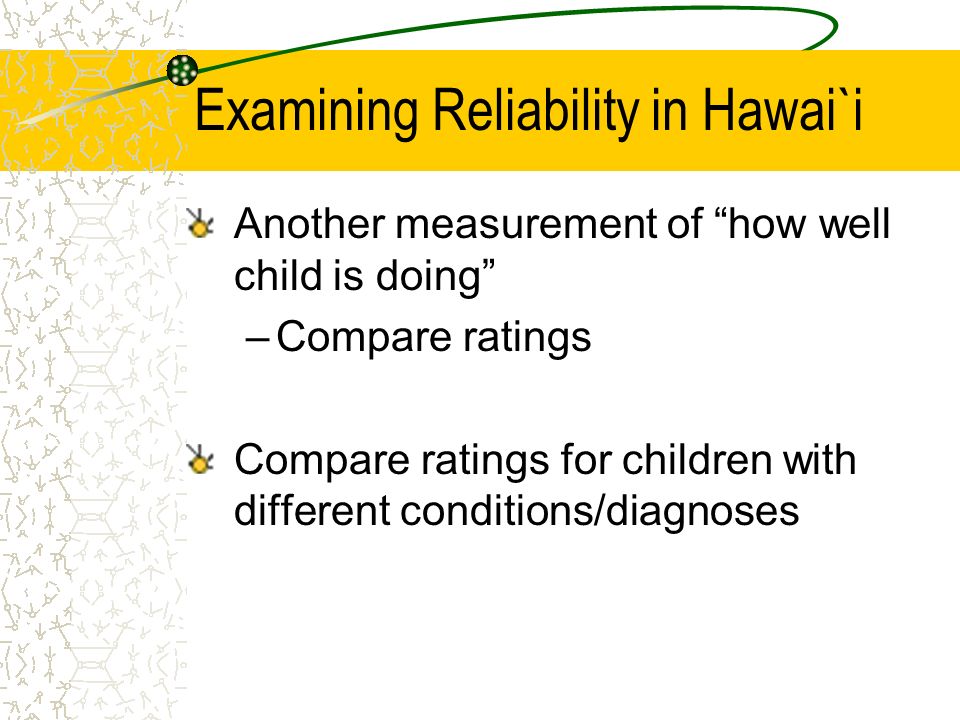 Examining Reliability in Hawai`i

Another measurement of “how well child is doing”

– Compare ratings

Compare ratings for children with different conditions/diagnoses